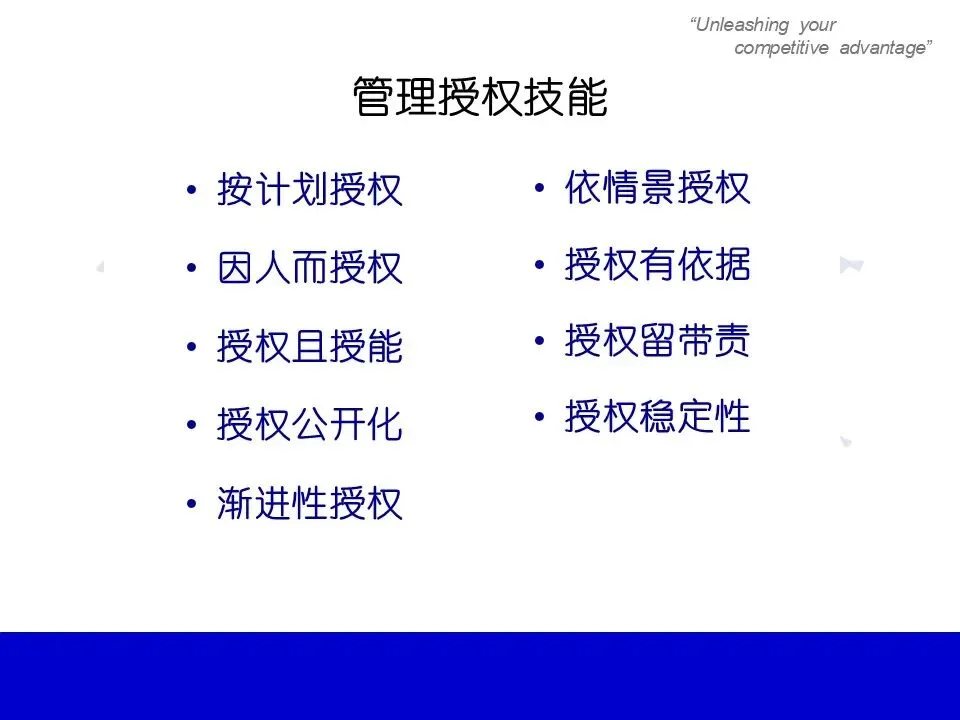 “Unleashing your competitive advantage”

管理授权技能

• 按计划授权
• 因人而授权
• 授权且授能
• 授权公开化
• 渐进性授权

• 依情景授权
• 授权有依据
• 授权留带责
• 授权稳定性